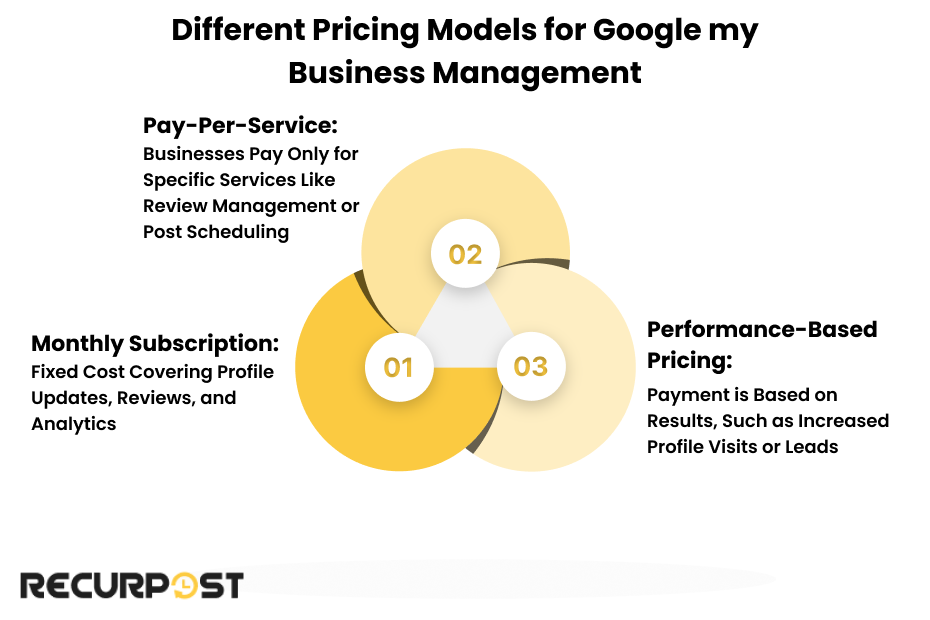 Different Pricing Models for Google my Business Management

Pay-Per-Service:
Businesses Pay Only for Specific Services Like Review Management or Post Scheduling

02

Monthly Subscription:
Fixed Cost Covering Profile Updates, Reviews, and Analytics

01

03

Performance-Based Pricing:
Payment is Based on Results, Such as Increased Profile Visits or Leads

RECURPOST